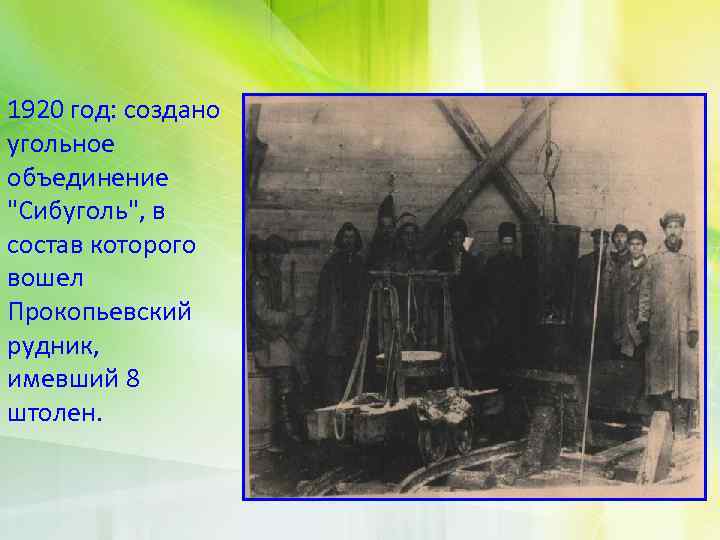 1920 год: создано угольное объединение "Сибуголь", в состав которого вошел Прокопьевский рудник, имевший 8 штолен.